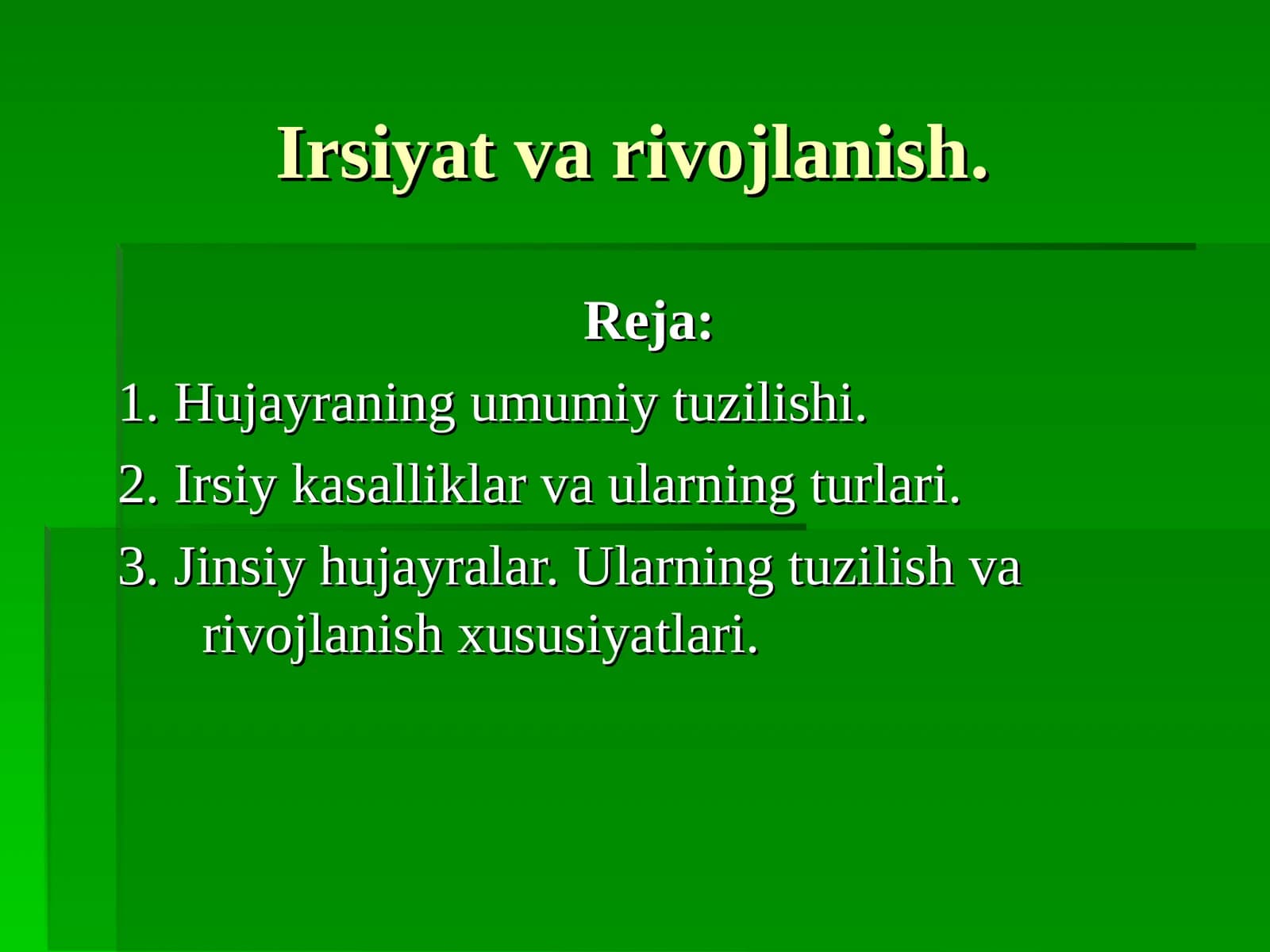 Irsiyat va rivojlanish.

Reja:

1. Hujayraning umumiy tuzilishi.

2. Irsiy kasalliklar va ularning turlari.

3. Jinsiy hujayralar. Ularning tuzilish va rivojlanish xususiyatlari.